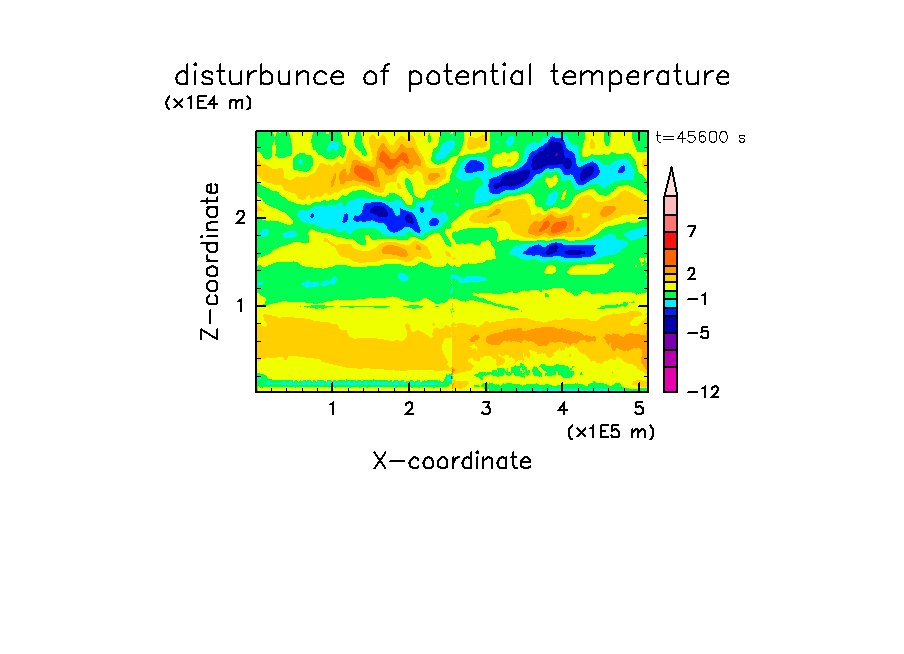 disturbunce of potential temperature

(x1E4 m)

t=45600 s

Z-coordinate

2

1

7

2

−1

−5

−12

1 2 3 4 5

(x1E5 m)

X-coordinate